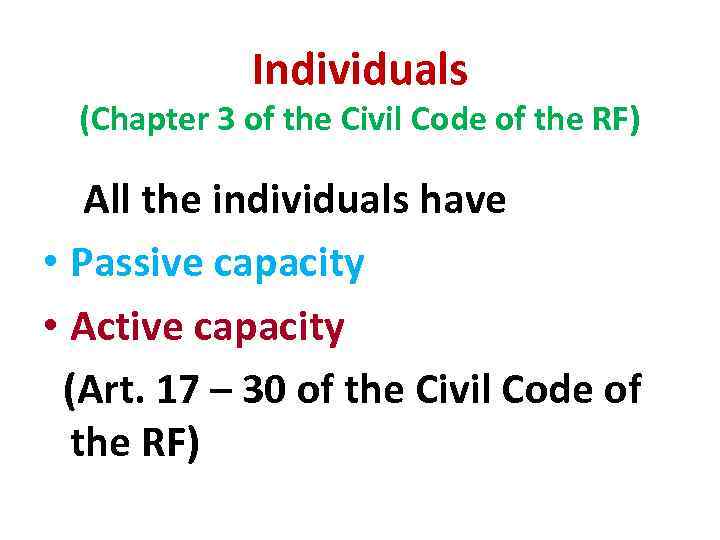 Individuals
(Chapter 3 of the Civil Code of the RF)

All the individuals have
• Passive capacity
• Active capacity
(Art. 17 – 30 of the Civil Code of the RF)